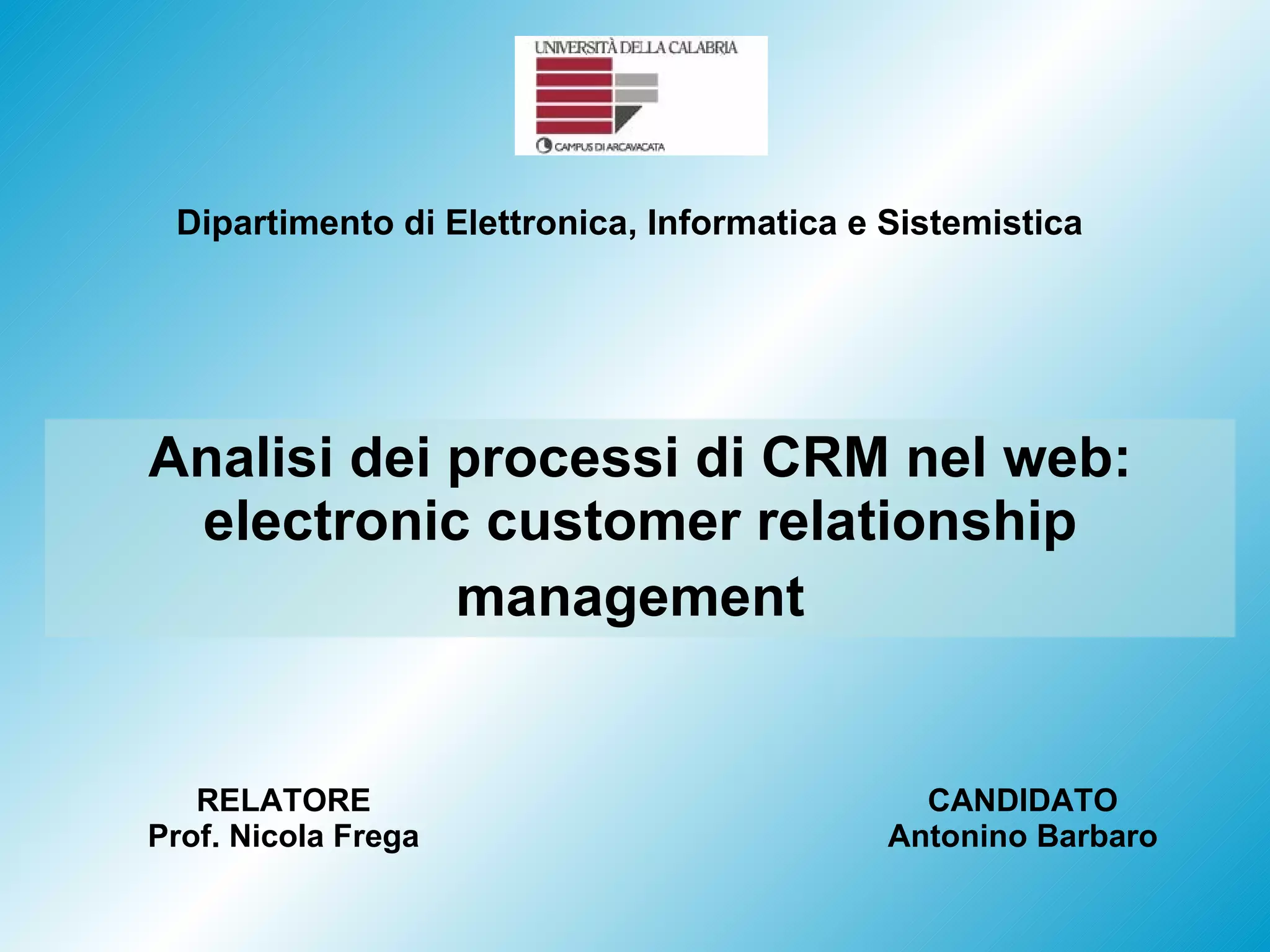 UNIVERSITÀ DELLA CALABRIA

CAMPUS DI ARCAVACATA

Dipartimento di Elettronica, Informatica e Sistemistica

Analisi dei processi di CRM nel web: electronic customer relationship management

RELATORE
Prof. Nicola Frega

CANDIDATO
Antonino Barbaro